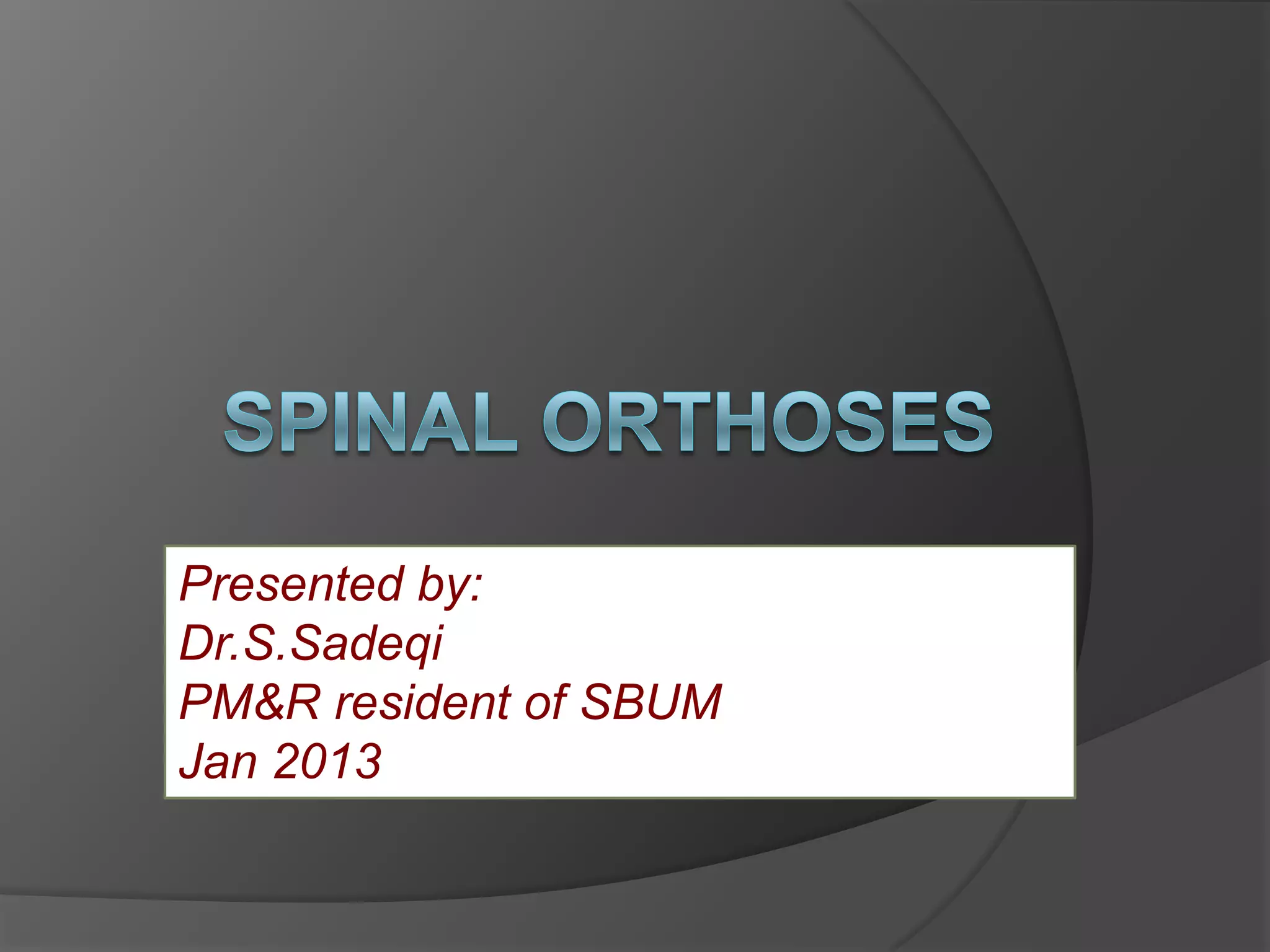 SPINAL ORTHOSES

Presented by:
Dr.S.Sadeqi
PM&R resident of SBUM
Jan 2013